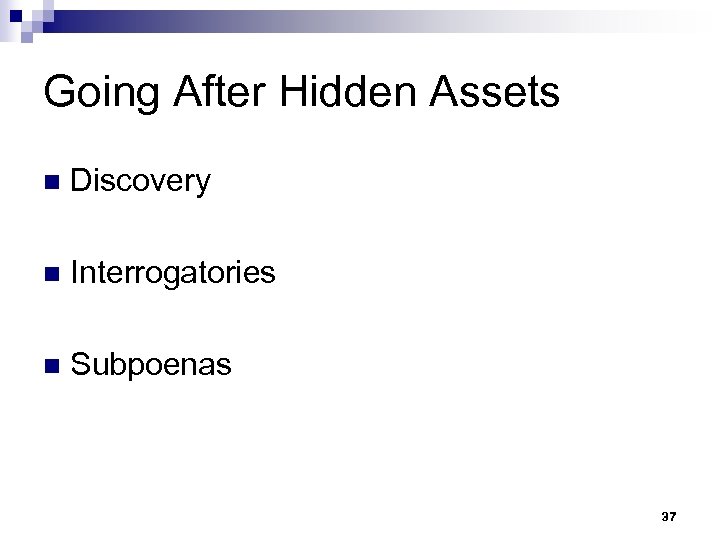 Going After Hidden Assets

- Discovery

- Interrogatories

- Subpoenas

37